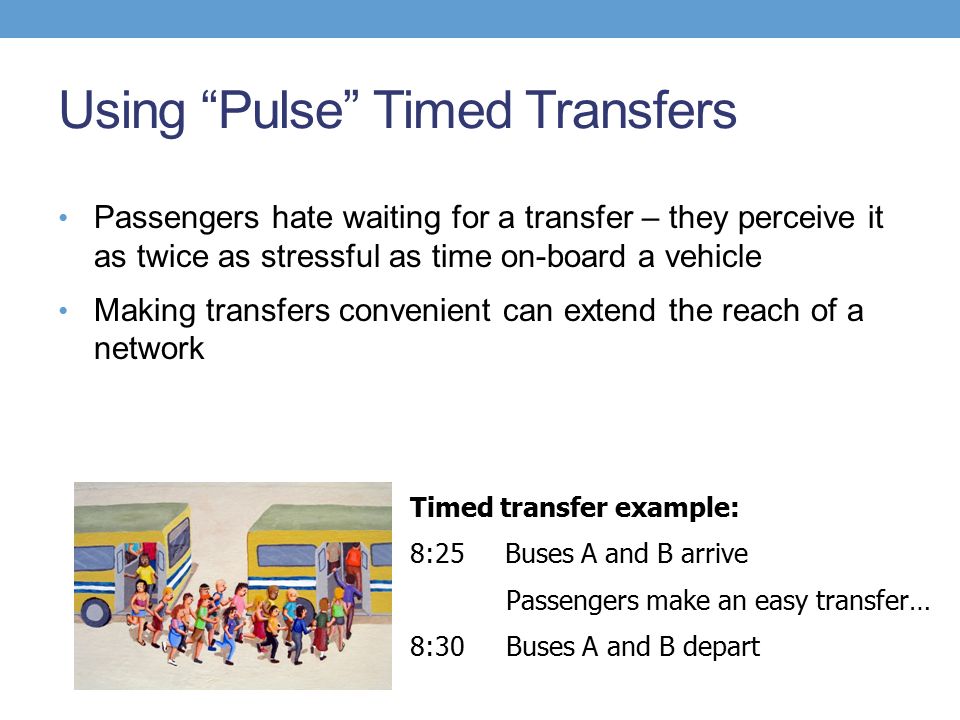 Using “Pulse” Timed Transfers

• Passengers hate waiting for a transfer – they perceive it as twice as stressful as time on-board a vehicle

• Making transfers convenient can extend the reach of a network

Timed transfer example:

8:25 Buses A and B arrive

Passengers make an easy transfer…

8:30 Buses A and B depart